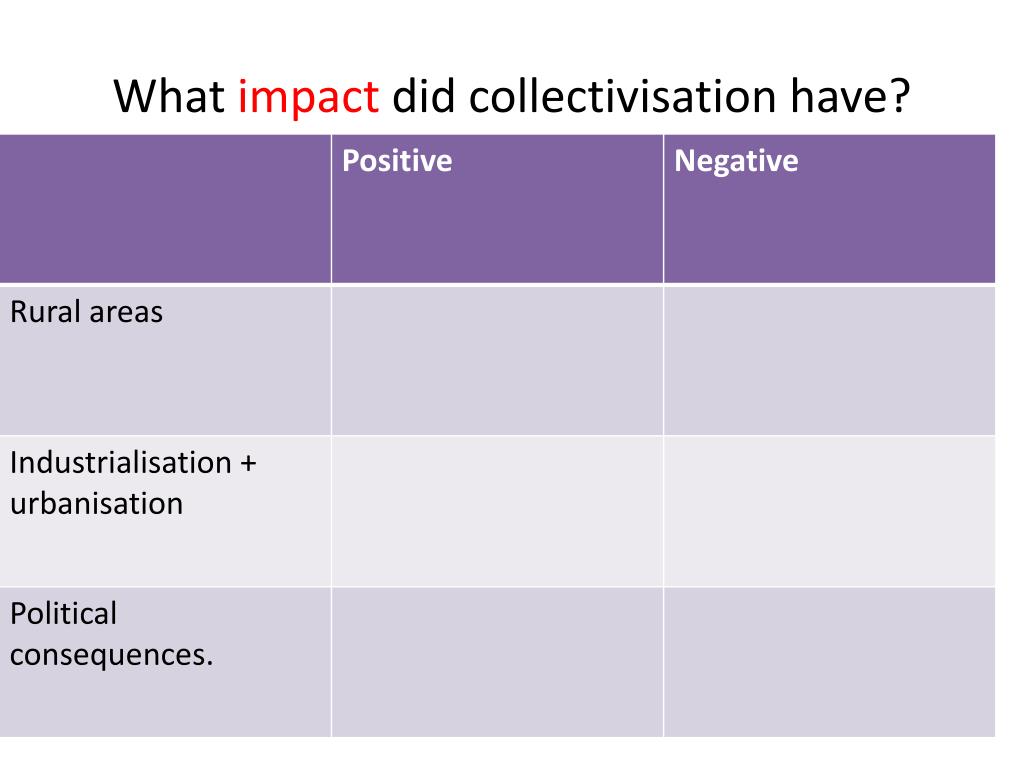 What impact did collectivisation have?

| | Positive | Negative |
|---|---|---|
| Rural areas | | |
| Industrialisation + urbanisation | | |
| Political consequences. | | |